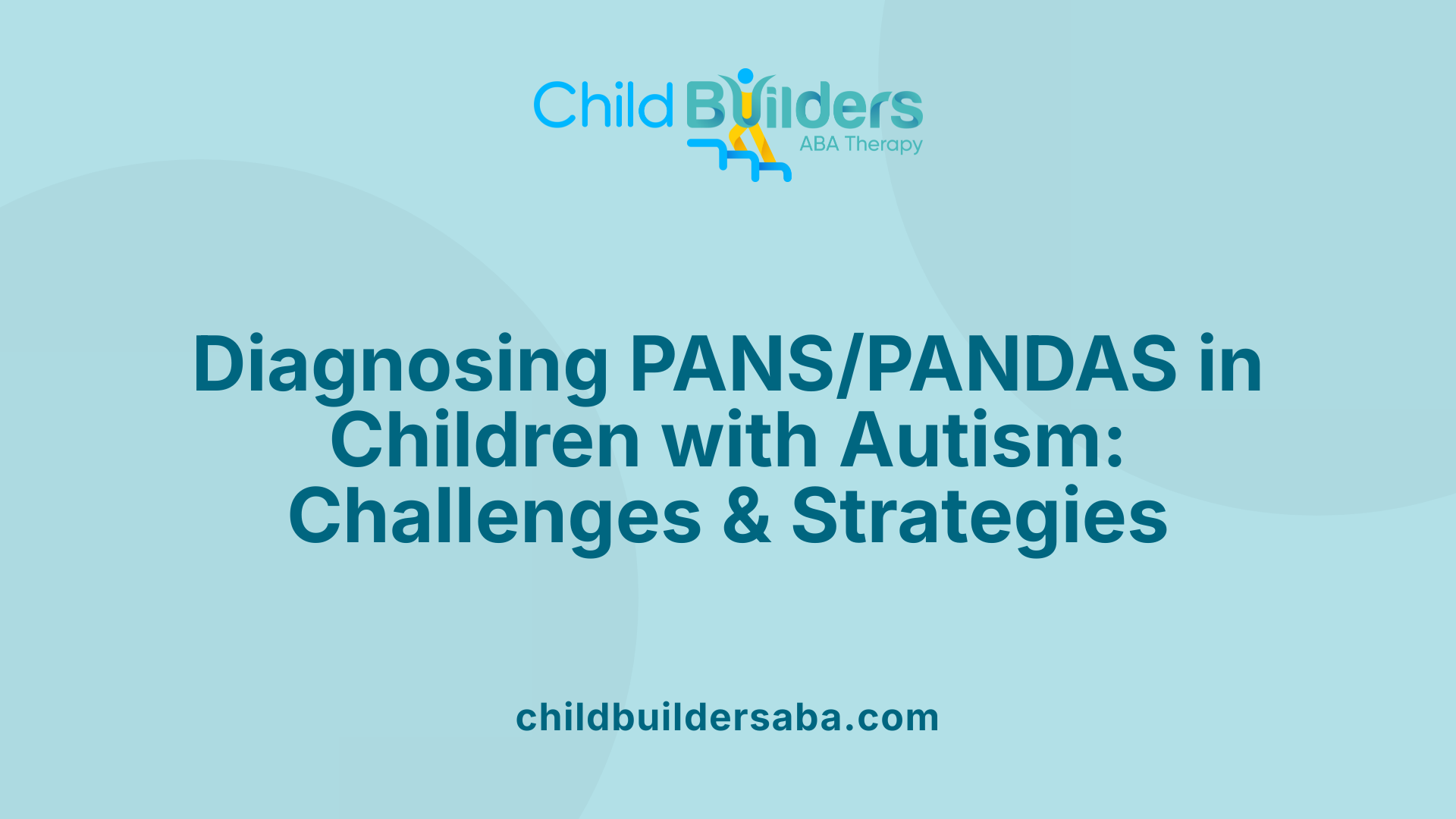 Child Builders
ABA Therapy

Diagnosing PANS/PANDAS in Children with Autism: Challenges & Strategies

childbuildersaba.com